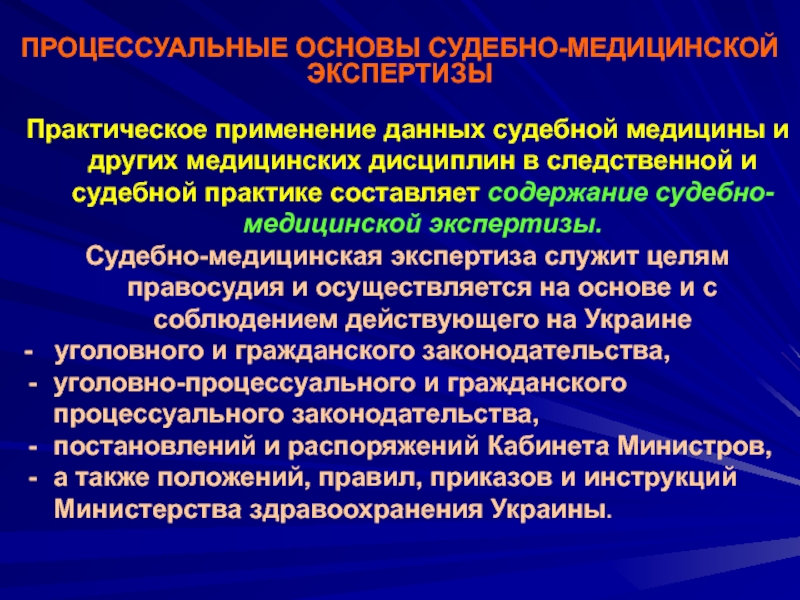 ПРОЦЕССУАЛЬНЫЕ ОСНОВЫ СУДЕБНО-МЕДИЦИНСКОЙ ЭКСПЕРТИЗЫ

Практическое применение данных судебной медицины и других медицинских дисциплин в следственной и судебной практике составляет содержание судебно-медицинской экспертизы.

Судебно-медицинская экспертиза служит целям правосудия и осуществляется на основе и с соблюдением действующего на Украине

- уголовного и гражданского законодательства,
- уголовно-процессуального и гражданского процессуального законодательства,
- постановлений и распоряжений Кабинета Министров,
- а также положений, правил, приказов и инструкций Министерства здравоохранения Украины.